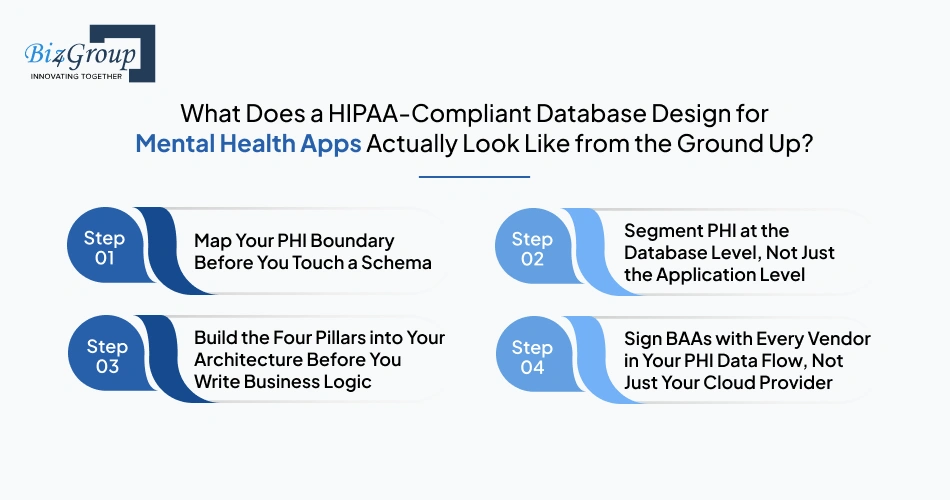 Biz4Group
INNOVATING TOGETHER

What Does a HIPAA-Compliant Database Design for Mental Health Apps Actually Look Like from the Ground Up?

Step 01
Map Your PHI Boundary Before You Touch a Schema

Step 02
Segment PHI at the Database Level, Not Just the Application Level

Step 03
Build the Four Pillars into Your Architecture Before You Write Business Logic

Step 04
Sign BAAs with Every Vendor in Your PHI Data Flow, Not Just Your Cloud Provider